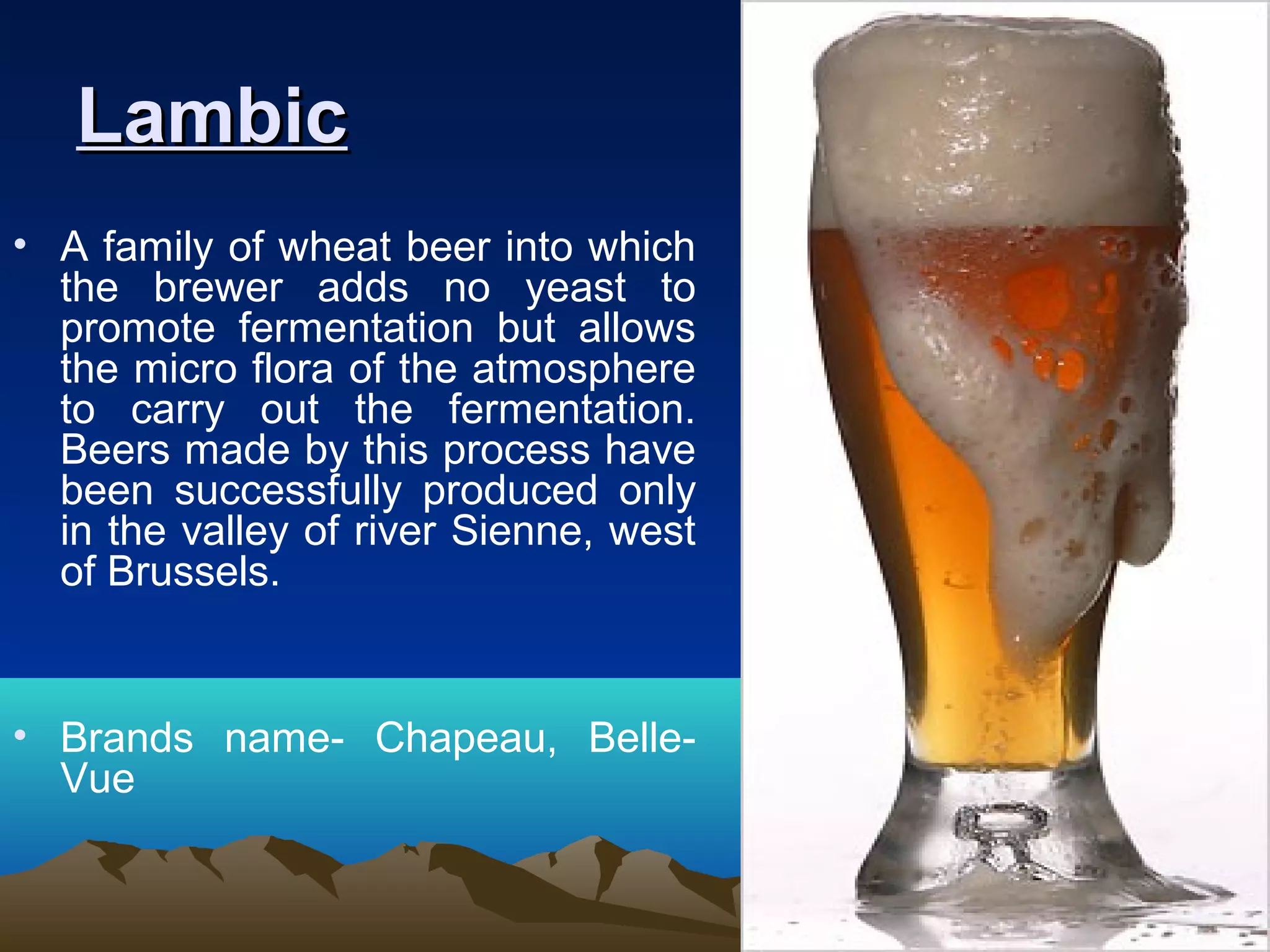 Lambic

• A family of wheat beer into which the brewer adds no yeast to promote fermentation but allows the micro flora of the atmosphere to carry out the fermentation. Beers made by this process have been successfully produced only in the valley of river Sienne, west of Brussels.

• Brands name- Chapeau, Belle-Vue